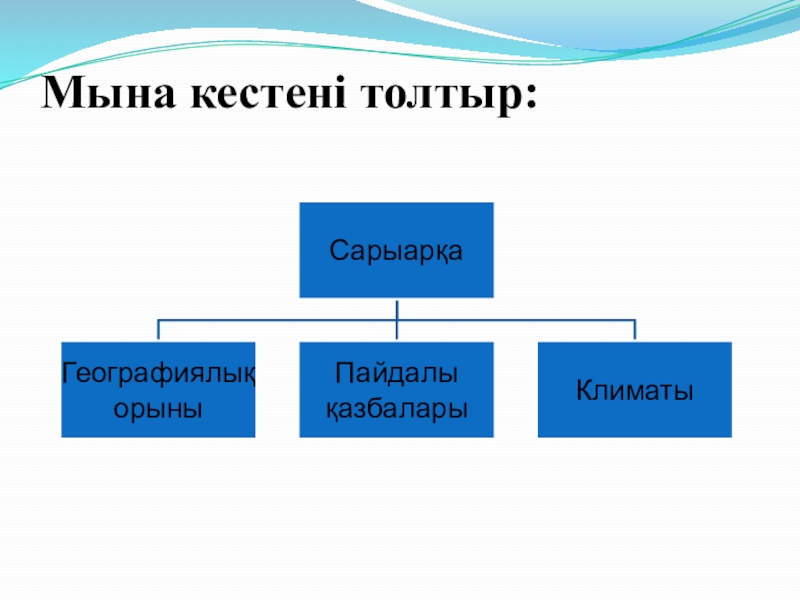 Мына кестені толтыр:

Сарыарқа

Географиялық орыны

Пайдалы қазбалары

Климаты